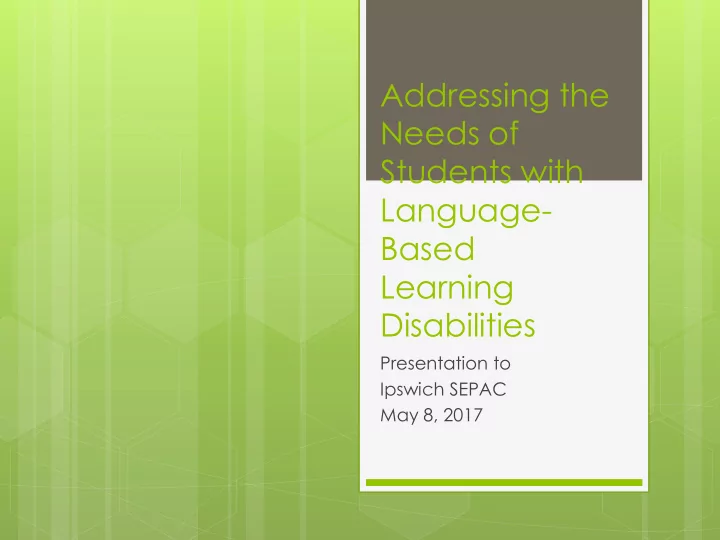 Addressing the Needs of Students with Language-Based Learning Disabilities

Presentation to
Ipswich SEPAC
May 8, 2017